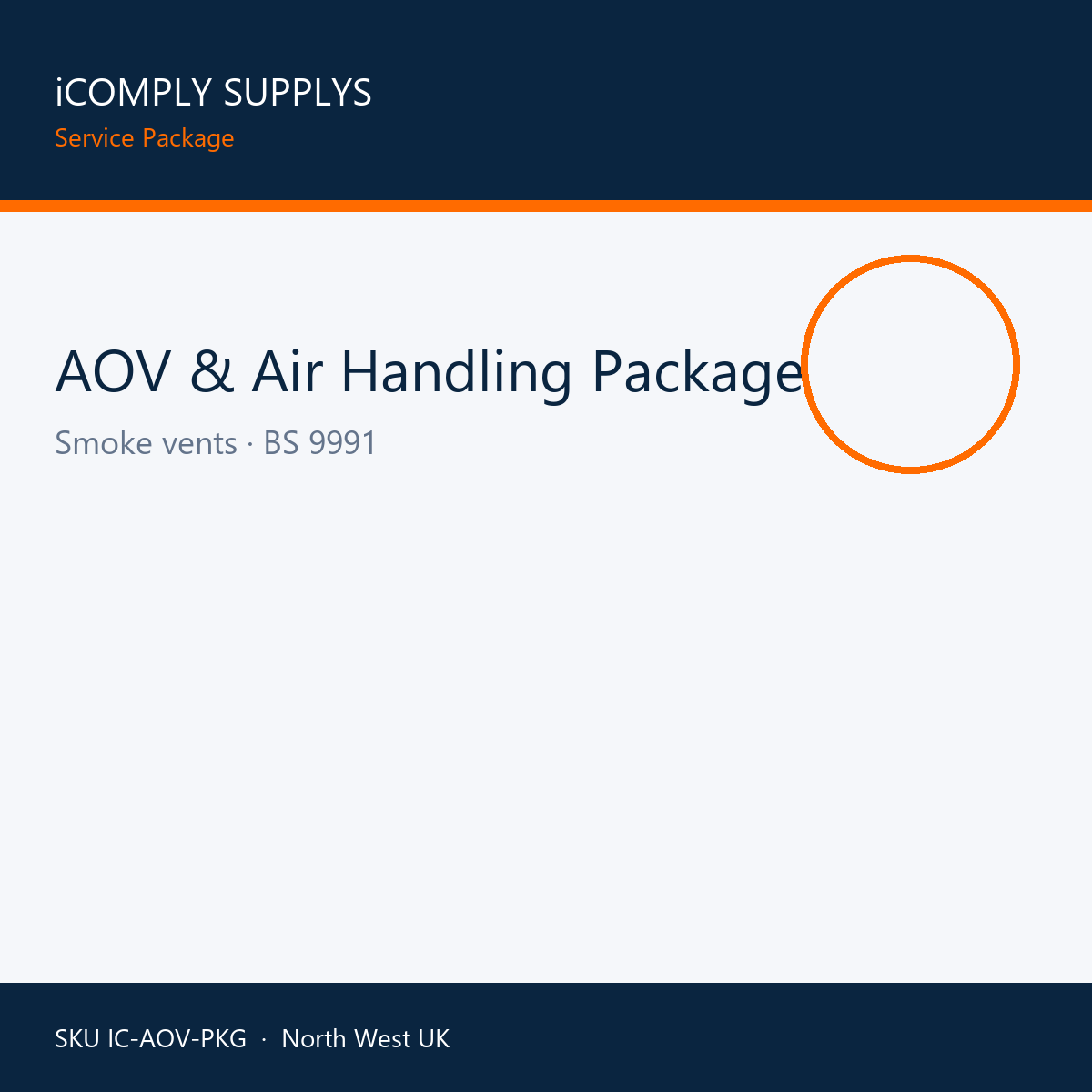 iCOMPLY SUPPLYS
Service Package

AOV & Air Handling Package
Smoke vents · BS 9991

SKU IC-AOV-PKG · North West UK